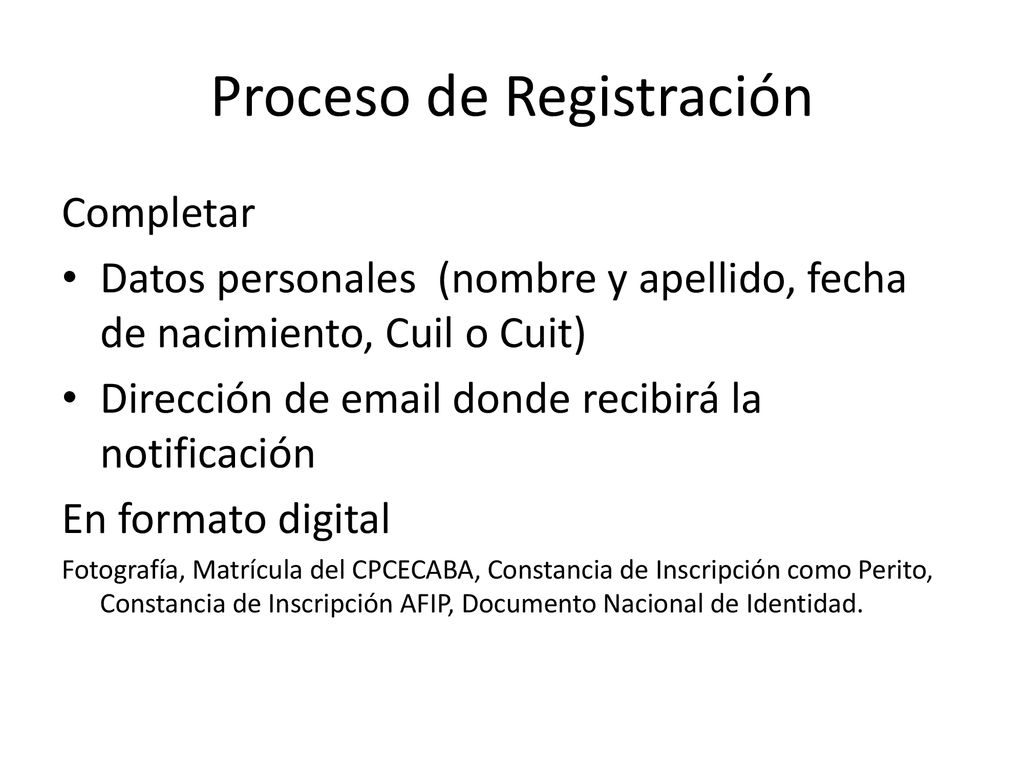 Proceso de Registración

Completar

• Datos personales (nombre y apellido, fecha de nacimiento, Cuil o Cuit)

• Dirección de email donde recibirá la notificación

En formato digital

Fotografía, Matrícula del CPCECABA, Constancia de Inscripción como Perito, Constancia de Inscripción AFIP, Documento Nacional de Identidad.